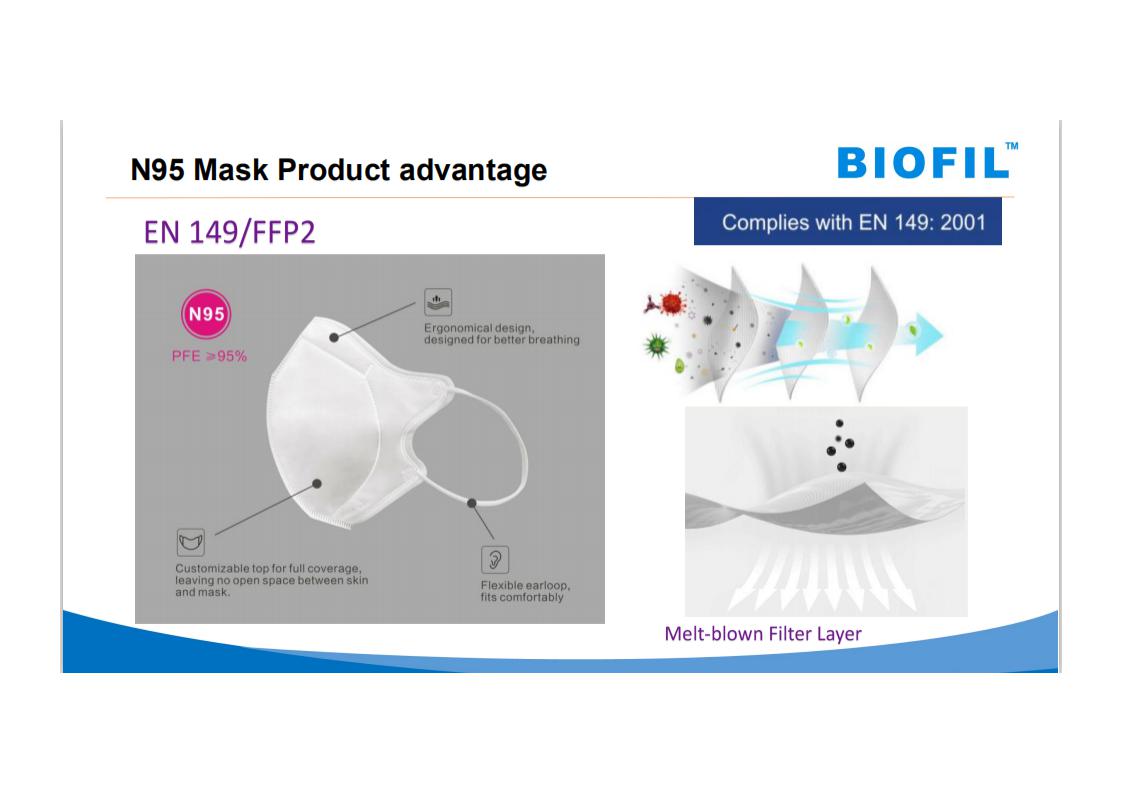 N95 Mask Product advantage

BIOFIL™

EN 149/FFP2

Complies with EN 149: 2001

N95

PFE ≥95%

Ergonomical design, designed for better breathing

Customizable top for full coverage, leaving no open space between skin and mask.

Flexible earloop, fits comfortably

Melt-blown Filter Layer